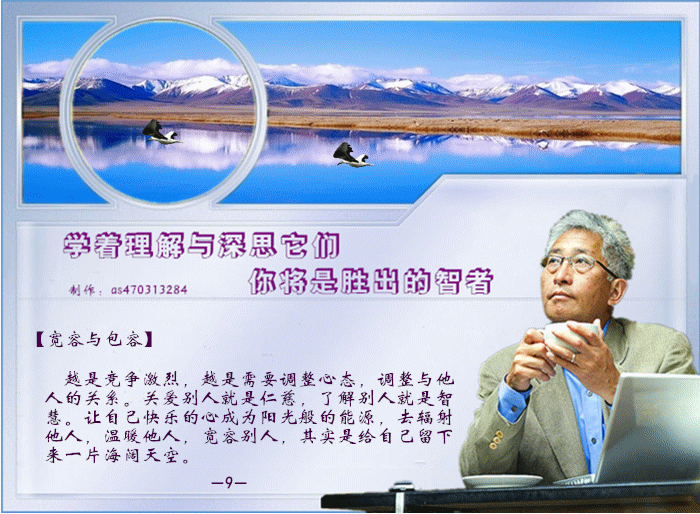 学着理解与深思它们

你将是胜出的智者

制作：as470313284

【宽容与包容】

越是竞争激烈，越是需要调整心态，调整与他人的关系。关爱别人就是仁慈，了解别人就是智慧。让自己快乐的心成为阳光般的能源，去辐射他人，温暖他人，宽容别人，其实是给自己留下来一片海阔天空。

—9—